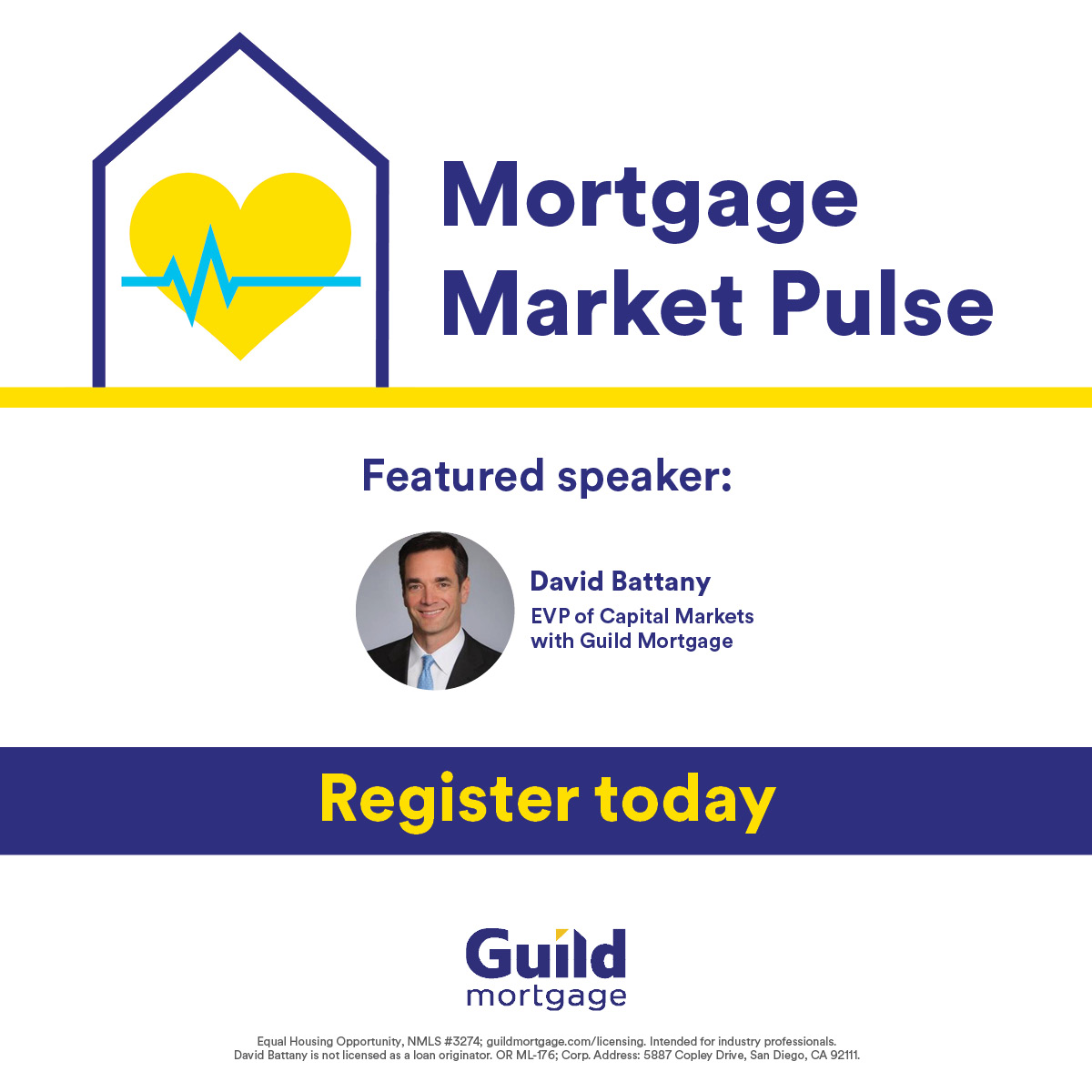 Mortgage Market Pulse

Featured speaker:

David Battany
EVP of Capital Markets with Guild Mortgage

Register today

Guild mortgage

Equal Housing Opportunity, NMLS #3274; guildmortgage.com/licensing. Intended for industry professionals. David Battany is not licensed as a loan originator. OR ML-176; Corp. Address: 5887 Copley Drive, San Diego, CA 92111.